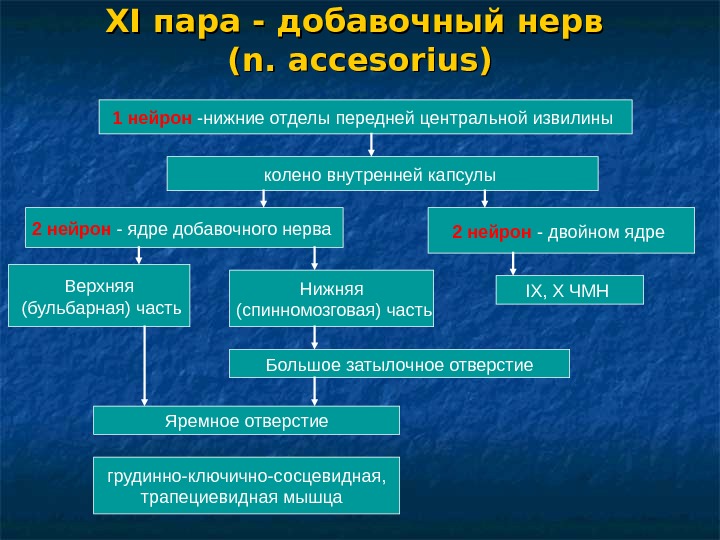 XI пара - добавочный нерв
(n. accesorius)

1 нейрон -нижние отделы передней центральной извилины

колено внутренней капсулы

2 нейрон - ядре добавочного нерва

2 нейрон - двойном ядре

Верхняя
(бульбарная) часть

Нижняя
(спинномозговая) часть

IX, X ЧМН

Большое затылочное отверстие

Яремное отверстие

грудинно-ключично-сосцевидная,
трапециевидная мышца